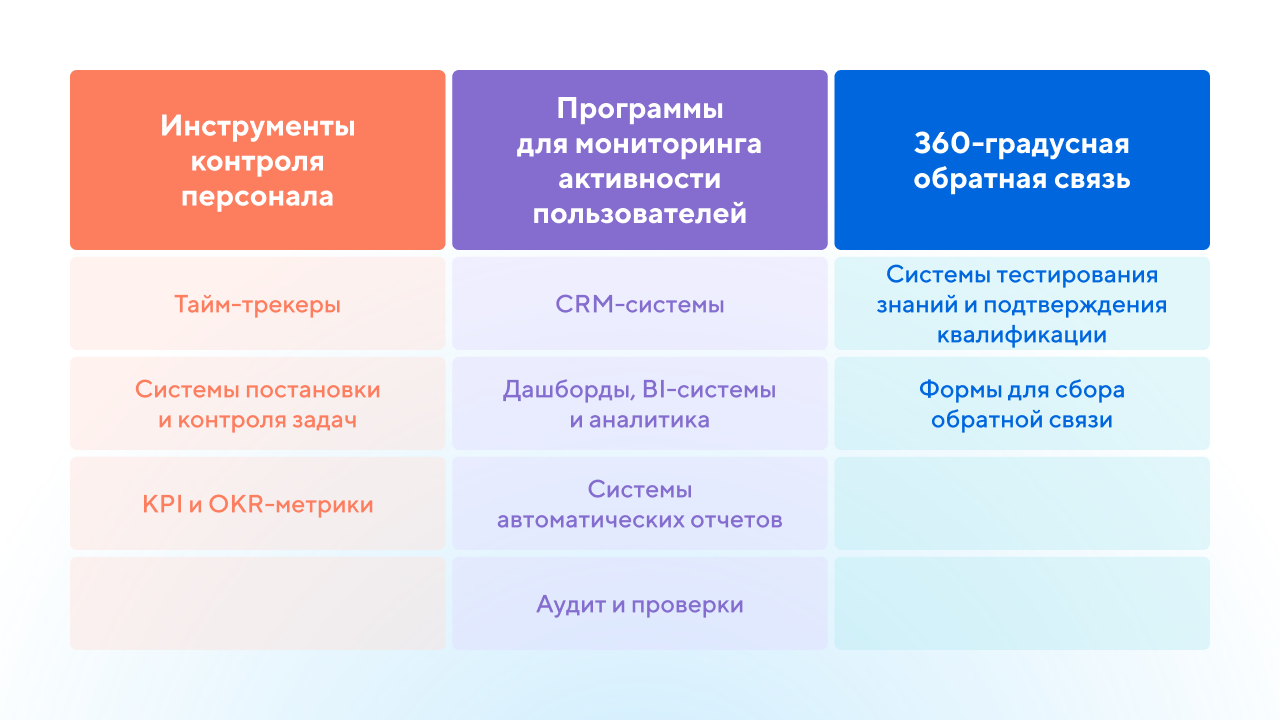 | Инструменты контроля персонала | Программы для мониторинга активности пользователей | 360-градусная обратная связь |
|---|---|---|
| Тайм-трекеры | CRM-системы | Системы тестирования знаний и подтверждения квалификации |
| Системы постановки и контроля задач | Дашборды, BI-системы и аналитика | Формы для сбора обратной связи |
| KPI и OKR-метрики | Системы автоматических отчетов | |
| | Аудит и проверки | |